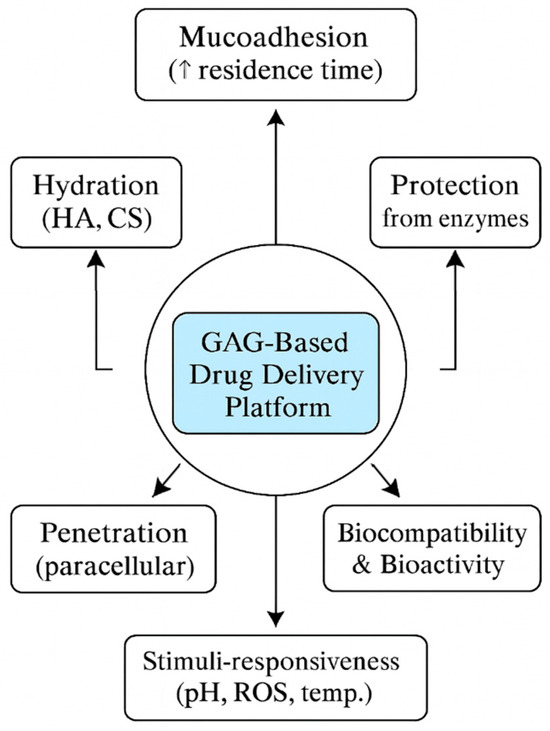 Mucoadhesion
(↑ residence time)

Hydration
(HA, CS)

Protection
from enzymes

GAG-Based
Drug Delivery
Platform

Penetration
(paracellular)

Biocompatibility
& Bioactivity

Stimuli-responsiveness
(pH, ROS, temp.)